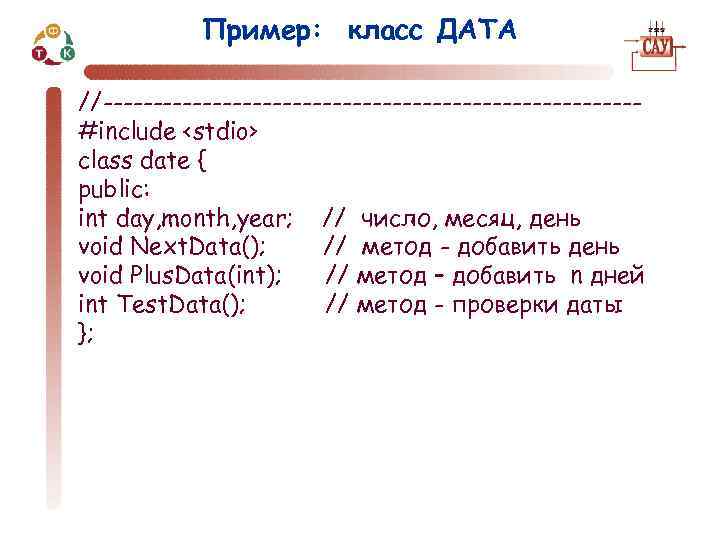 Ф
Т К

Пример: класс ДАТА

САУ

//----------------------------------------------------
#include <stdio>
class date {
public:
int day,month,year; // число, месяц, день
void NextData(); // метод - добавить день
void PlusData(int); // метод – добавить n дней
int TestData(); // метод - проверки даты
};